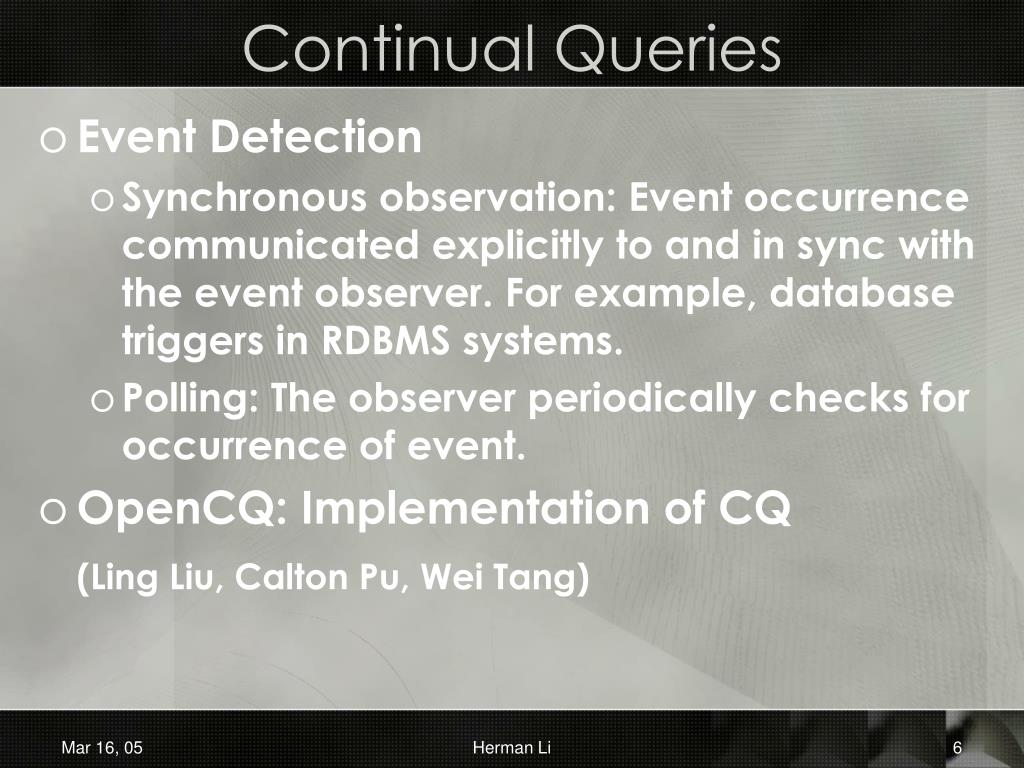 Continual Queries

o Event Detection

o Synchronous observation: Event occurrence communicated explicitly to and in sync with the event observer. For example, database triggers in RDBMS systems.

o Polling: The observer periodically checks for occurrence of event.

o OpenCQ: Implementation of CQ

(Ling Liu, Calton Pu, Wei Tang)

Mar 16, 05

Herman Li

6